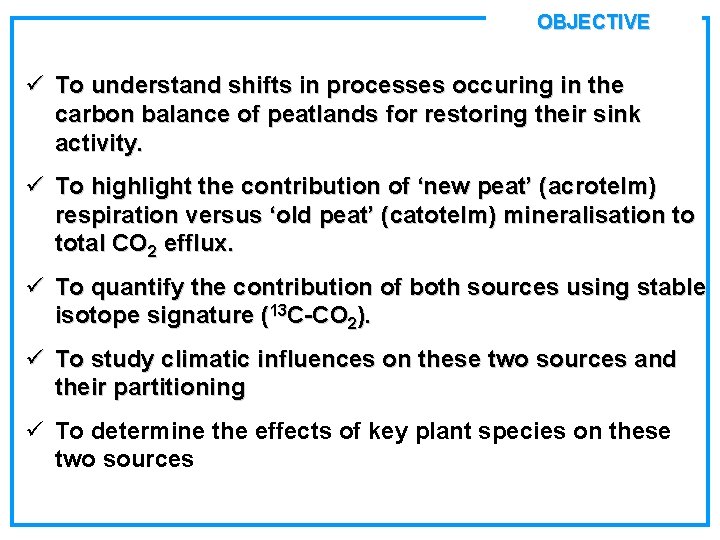 OBJECTIVE

✓ To understand shifts in processes occuring in the carbon balance of peatlands for restoring their sink activity.

✓ To highlight the contribution of ‘new peat’ (acrotelm) respiration versus ‘old peat’ (catotelm) mineralisation to total $CO_2$ efflux.

✓ To quantify the contribution of both sources using stable isotope signature ($^{13}C$-$CO_2$).

✓ To study climatic influences on these two sources and their partitioning

✓ To determine the effects of key plant species on these two sources